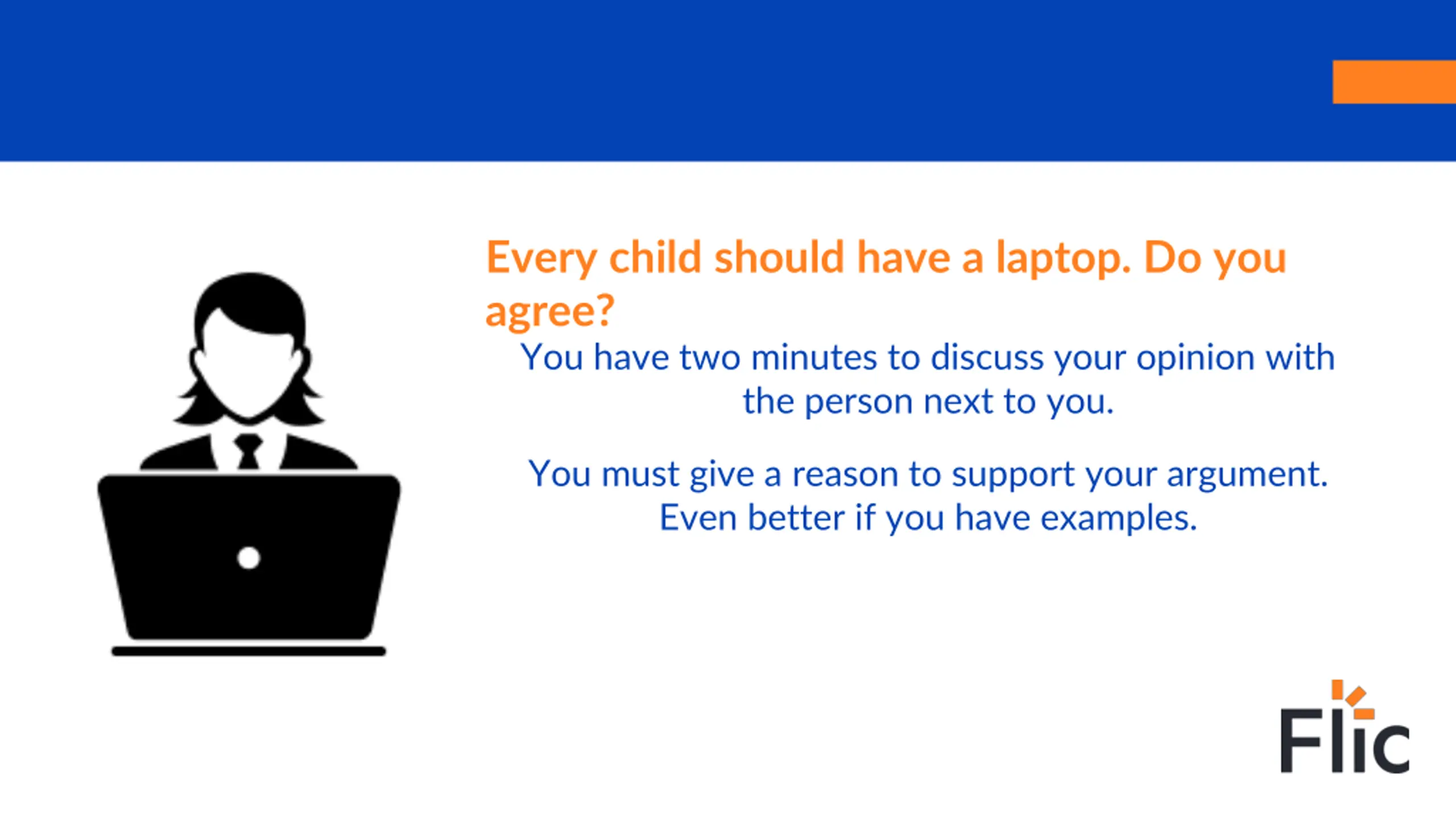 Every child should have a laptop. Do you agree?

You have two minutes to discuss your opinion with the person next to you.

You must give a reason to support your argument. Even better if you have examples.

Flic